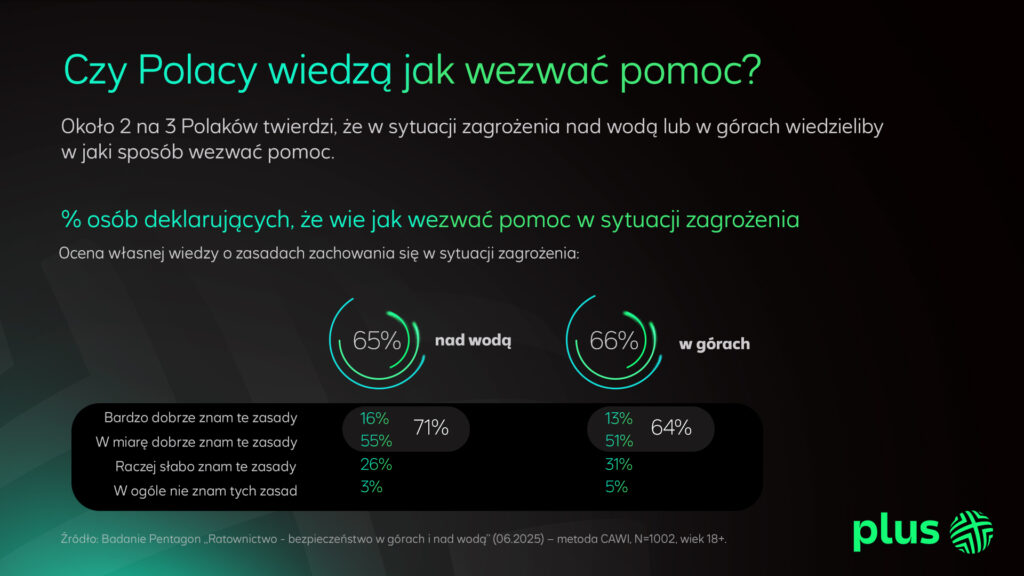 Czy Polacy wiedzą jak wezwać pomoc?

Około 2 na 3 Polaków twierdzi, że w sytuacji zagrożenia nad wodą lub w górach wiedzieliby w jaki sposób wezwać pomoc.

% osób deklarujących, że wie jak wezwać pomoc w sytuacji zagrożenia

Ocena własnej wiedzy o zasadach zachowania się w sytuacji zagrożenia:

65% nad wodą

66% w górach

| | nad wodą | | w górach | |
|---|---|---|---|---|
| Bardzo dobrze znam te zasady | 16% | 71% | 13% | 64% |
| W miarę dobrze znam te zasady | 55% | | 51% | |
| Raczej słabo znam te zasady | 26% | | 31% | |
| W ogóle nie znam tych zasad | 3% | | 5% | |

Źródło: Badanie Pentagon „Ratownictwo - bezpieczeństwo w górach i nad wodą" (06.2025) – metoda CAWI, N=1002, wiek 18+.

plus